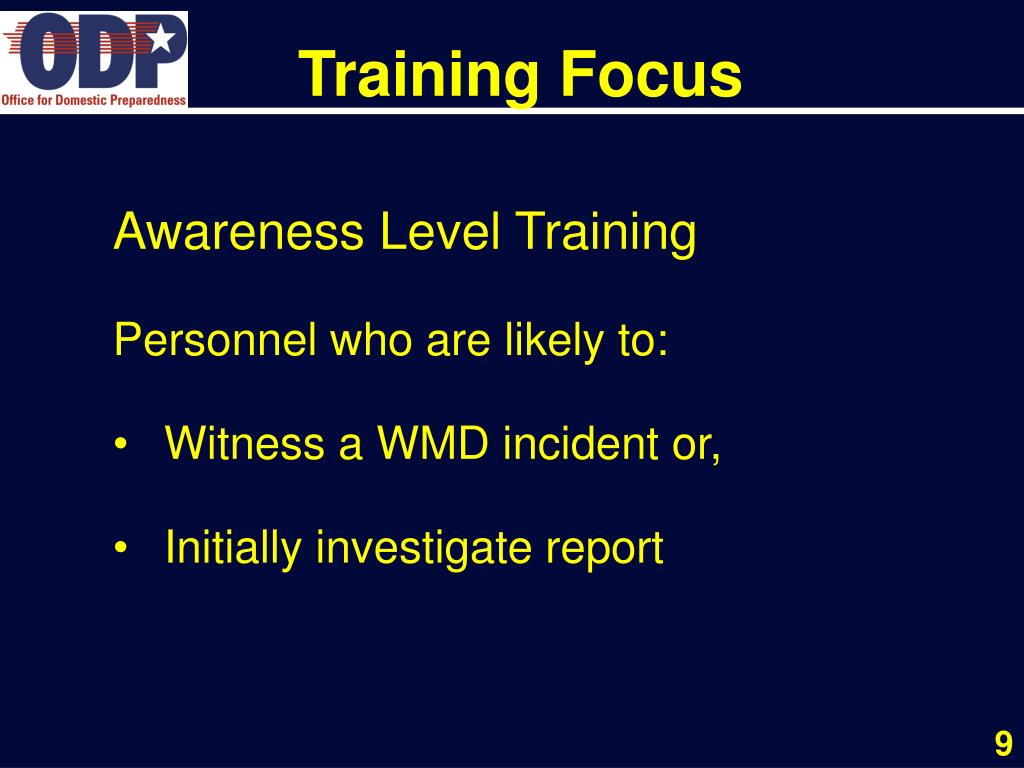 ODP
Office for Domestic Preparedness

Training Focus

Awareness Level Training

Personnel who are likely to:

• Witness a WMD incident or,

• Initially investigate report

9